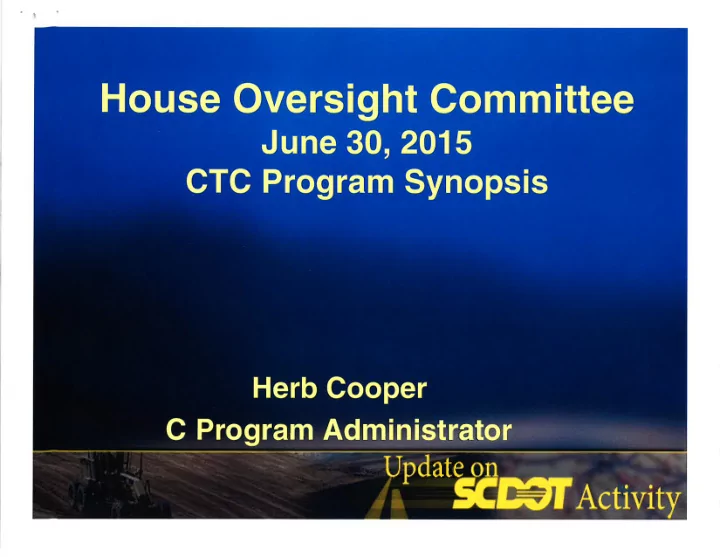 House Oversight Committee
June 30, 2015
CTC Program Synopsis

Herb Cooper
C Program Administrator

Update on
SCDOT Activity